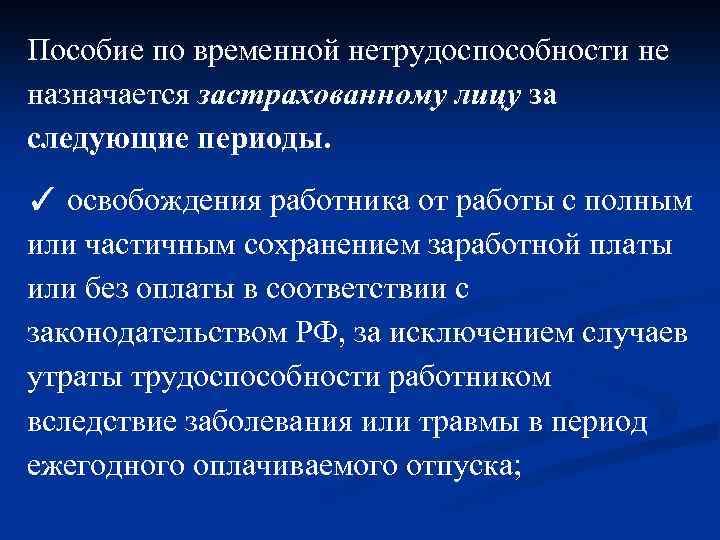 Пособие по временной нетрудоспособности не назначается застрахованному лицу за следующие периоды.

✓ освобождения работника от работы с полным или частичным сохранением заработной платы или без оплаты в соответствии с законодательством РФ, за исключением случаев утраты трудоспособности работником вследствие заболевания или травмы в период ежегодного оплачиваемого отпуска;